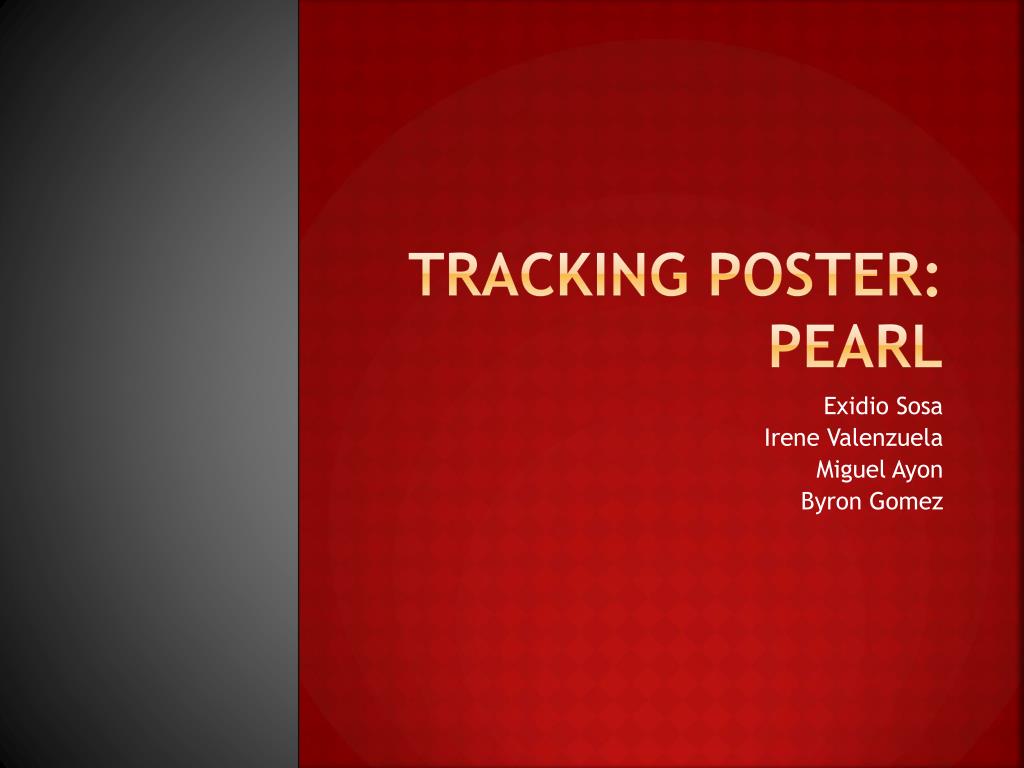 TRACKING POSTER: PEARL

Exidio Sosa
Irene Valenzuela
Miguel Ayon
Byron Gomez